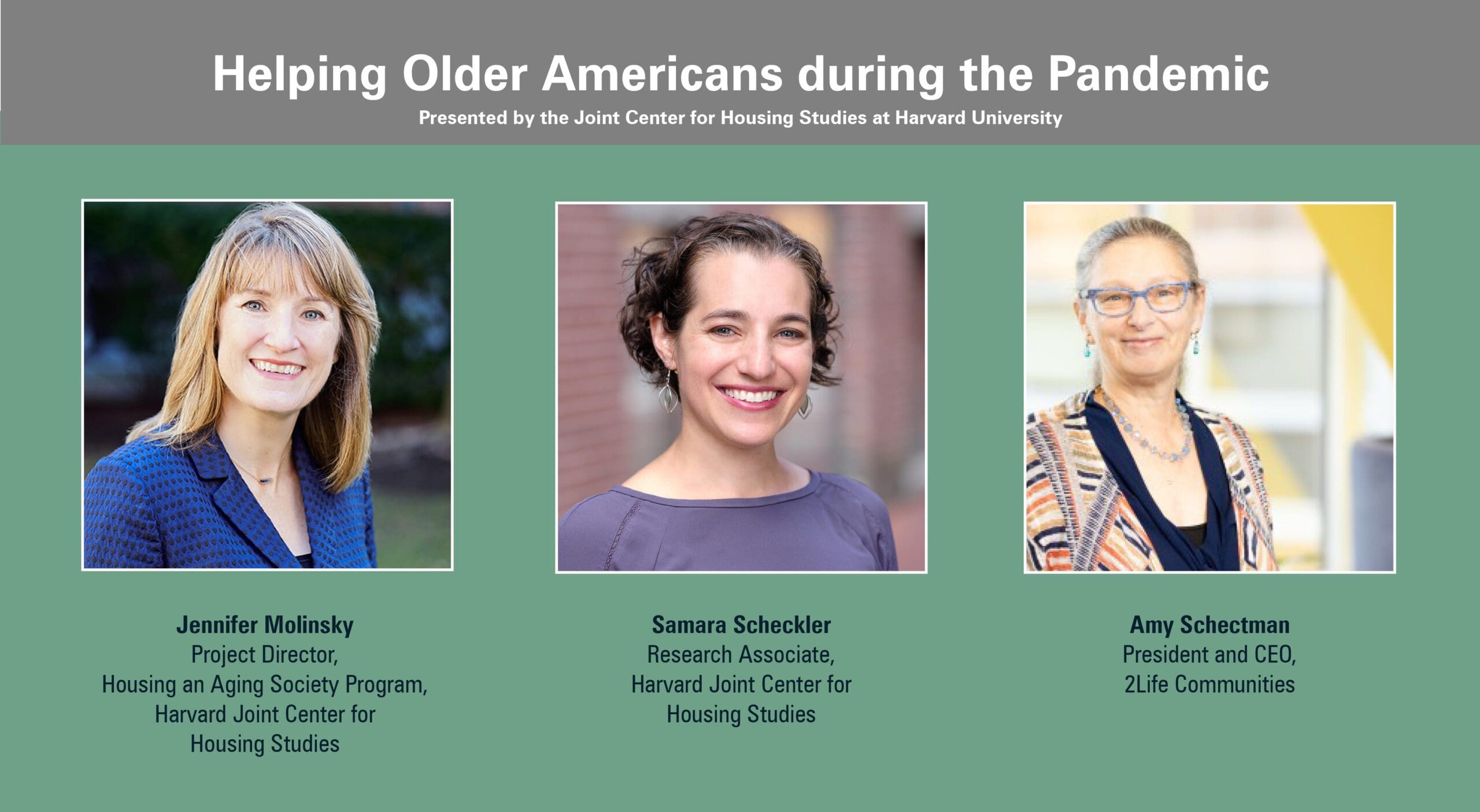 Helping Older Americans during the Pandemic
Presented by the Joint Center for Housing Studies at Harvard University

Jennifer Molinsky
Project Director,
Housing an Aging Society Program,
Harvard Joint Center for
Housing Studies

Samara Scheckler
Research Associate,
Harvard Joint Center for
Housing Studies

Amy Schectman
President and CEO,
2Life Communities